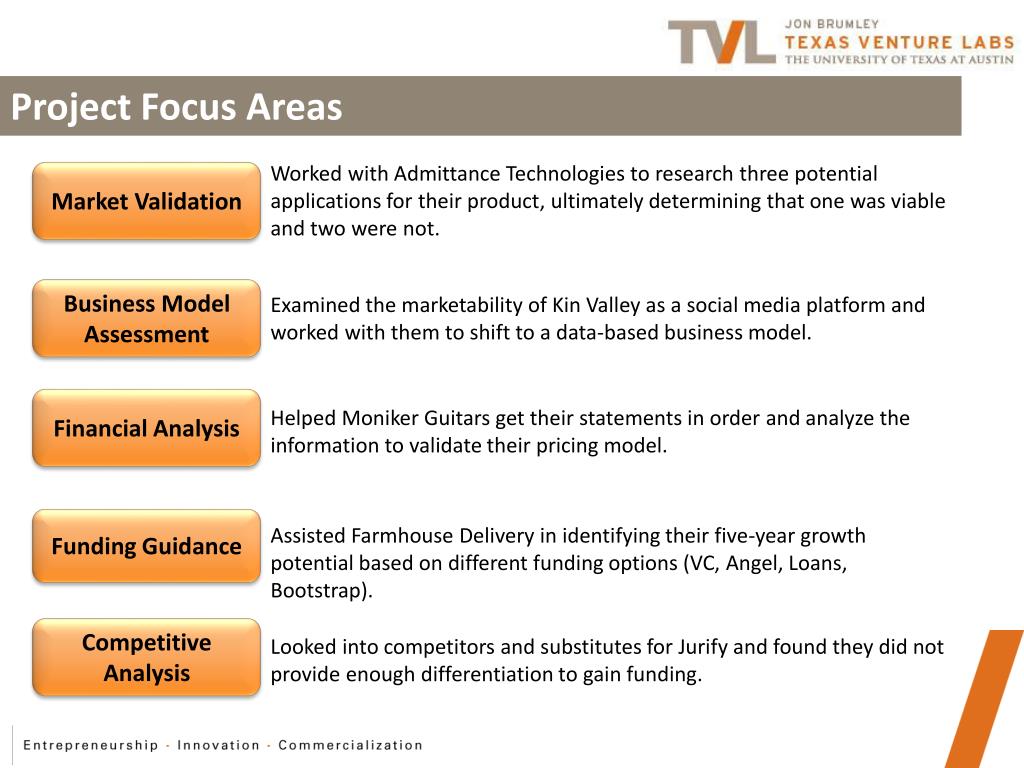 TVL JON BRUMLEY TEXAS VENTURE LABS THE UNIVERSITY OF TEXAS AT AUSTIN

Project Focus Areas

Market Validation

Worked with Admittance Technologies to research three potential applications for their product, ultimately determining that one was viable and two were not.

Business Model Assessment

Examined the marketability of Kin Valley as a social media platform and worked with them to shift to a data-based business model.

Financial Analysis

Helped Moniker Guitars get their statements in order and analyze the information to validate their pricing model.

Funding Guidance

Assisted Farmhouse Delivery in identifying their five-year growth potential based on different funding options (VC, Angel, Loans, Bootstrap).

Competitive Analysis

Looked into competitors and substitutes for Jurify and found they did not provide enough differentiation to gain funding.

Entrepreneurship · Innovation · Commercialization